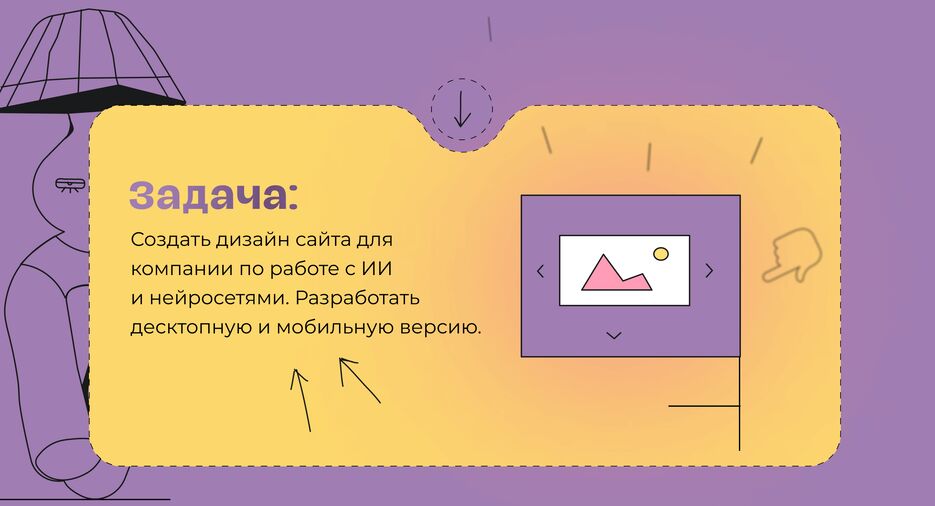 Задача:

Создать дизайн сайта для компании по работе с ИИ и нейросетями. Разработать десктопную и мобильную версию.